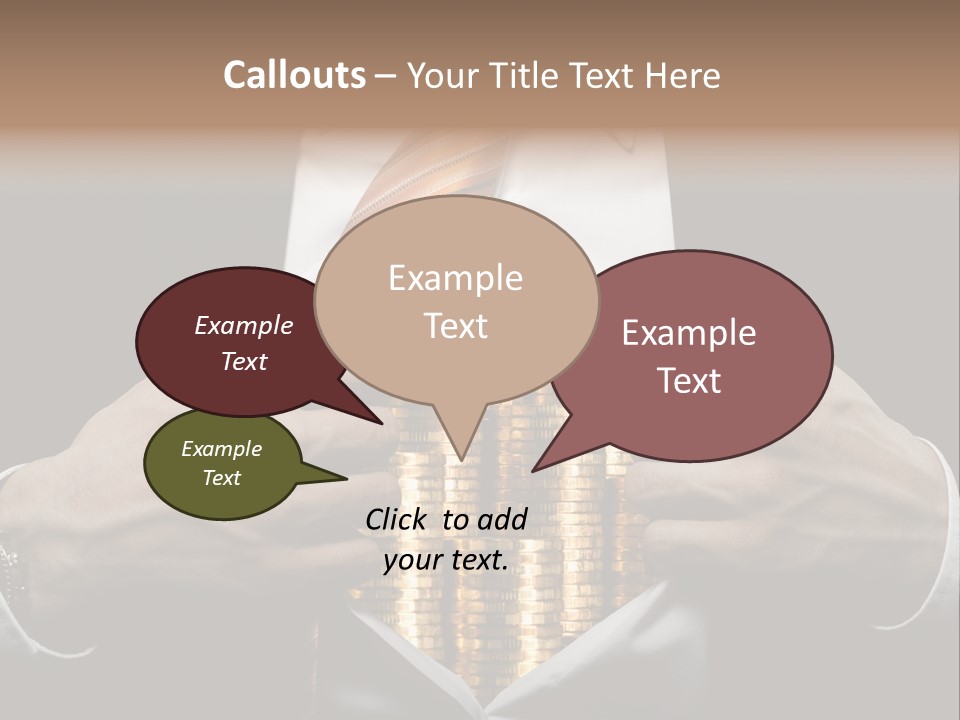 Callouts – Your Title Text Here

Example Text

Example Text

Example Text

Example Text

Click to add your text.